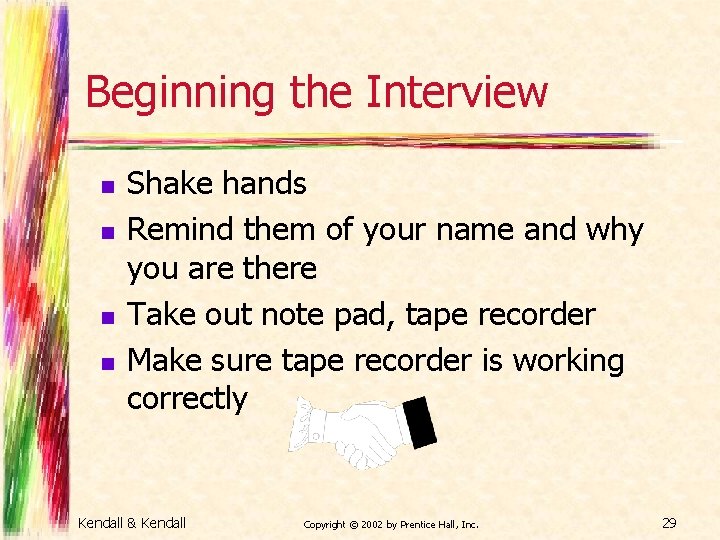 Beginning the Interview

- Shake hands
- Remind them of your name and why you are there
- Take out note pad, tape recorder
- Make sure tape recorder is working correctly

Kendall & Kendall

Copyright © 2002 by Prentice Hall, Inc.

29